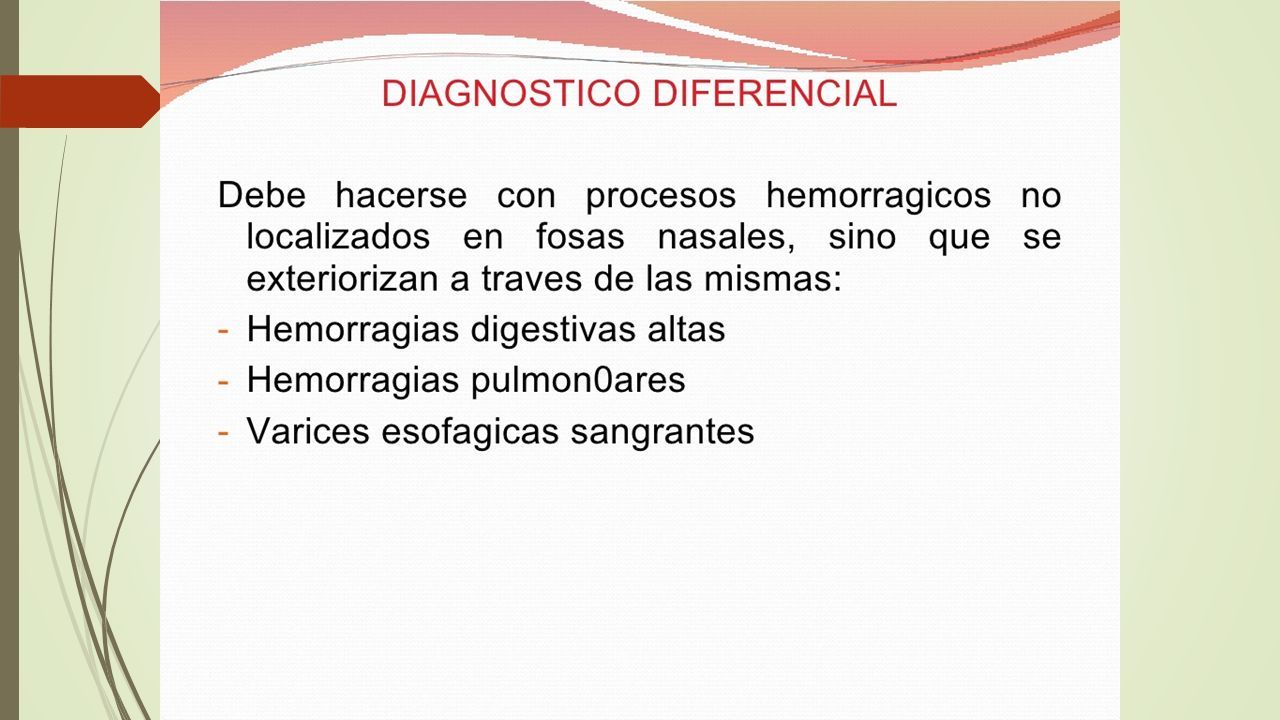 DIAGNOSTICO DIFERENCIAL

Debe hacerse con procesos hemorragicos no localizados en fosas nasales, sino que se exteriorizan a traves de las mismas:
- Hemorragias digestivas altas
- Hemorragias pulmon0ares
- Varices esofagicas sangrantes